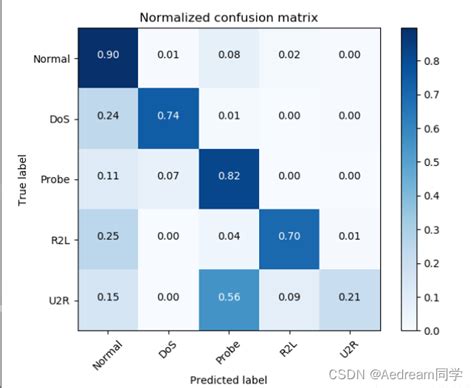 Normalized confusion matrix

True label

| | Normal | DoS | Probe | R2L | U2R |
|---|---|---|---|---|---|
| Normal | 0.90 | 0.01 | 0.08 | 0.02 | 0.00 |
| DoS | 0.24 | 0.74 | 0.01 | 0.00 | 0.00 |
| Probe | 0.11 | 0.07 | 0.82 | 0.00 | 0.00 |
| R2L | 0.25 | 0.00 | 0.04 | 0.70 | 0.01 |
| U2R | 0.15 | 0.00 | 0.56 | 0.09 | 0.21 |

Predicted label

0.8
0.7
0.6
0.5
0.4
0.3
0.2
0.1
0.0

CSDN @Aedream同学